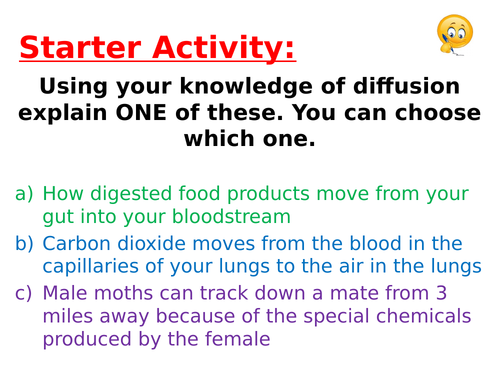 Starter Activity:

Using your knowledge of diffusion explain ONE of these. You can choose which one.

a) How digested food products move from your gut into your bloodstream
b) Carbon dioxide moves from the blood in the capillaries of your lungs to the air in the lungs
c) Male moths can track down a mate from 3 miles away because of the special chemicals produced by the female